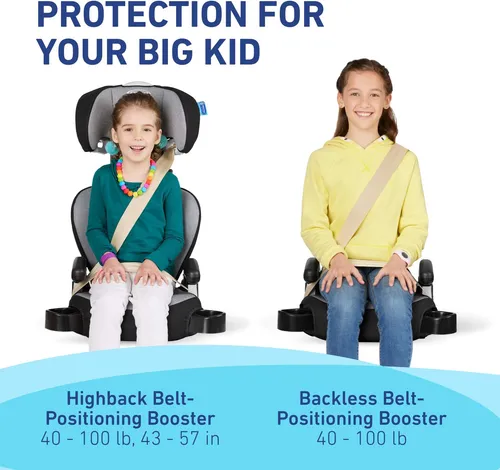 PROTECTION FOR YOUR BIG KID

Highback Belt-Positioning Booster
40 - 100 lb, 43 - 57 in

Backless Belt-Positioning Booster
40 - 100 lb